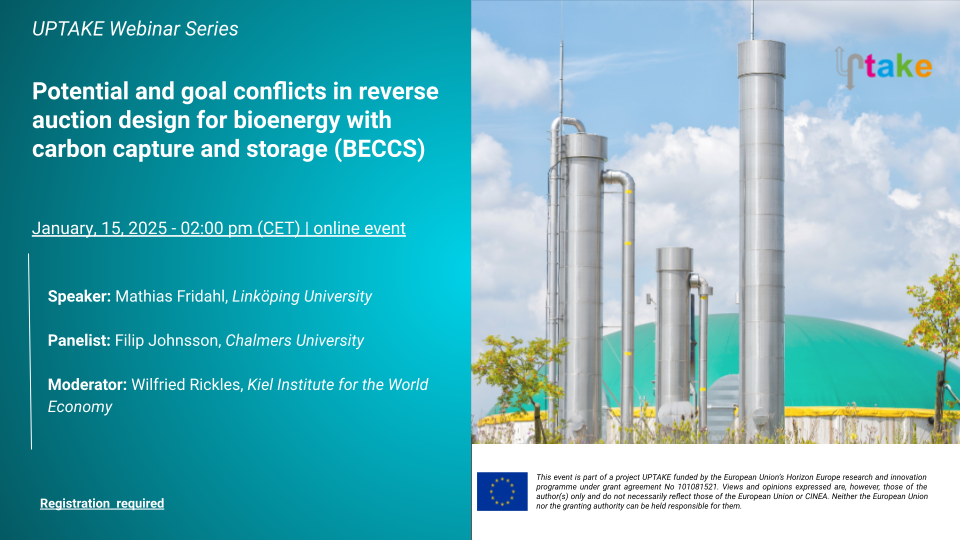 UPTAKE Webinar Series

Potential and goal conflicts in reverse auction design for bioenergy with carbon capture and storage (BECCS)

January, 15, 2025 - 02:00 pm (CET) | online event

Speaker: Mathias Fridahl, Linköping University

Panelist: Filip Johnsson, Chalmers University

Moderator: Wilfried Rickles, Kiel Institute for the World Economy

Registration required

uptake

This event is part of a project UPTAKE funded by the European Union's Horizon Europe research and innovation programme under grant agreement No 101081521. Views and opinions expressed are, however, those of the author(s) only and do not necessarily reflect those of the European Union or CINEA. Neither the European Union nor the granting authority can be held responsible for them.